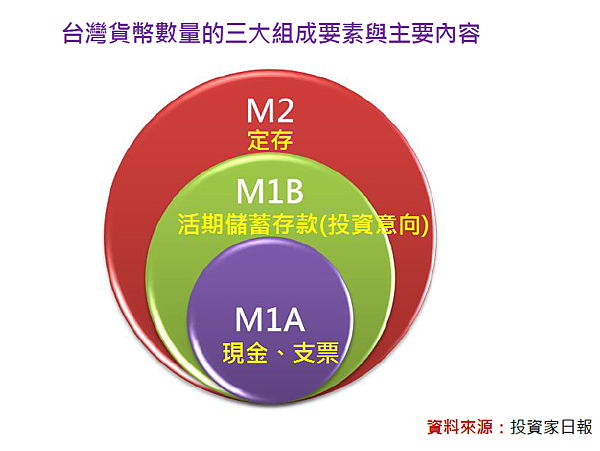 台灣貨幣數量的三大組成要素與主要內容

M2
定存

M1B
活期儲蓄存款(投資意向)

M1A
現金、支票

資料來源：投資家日報